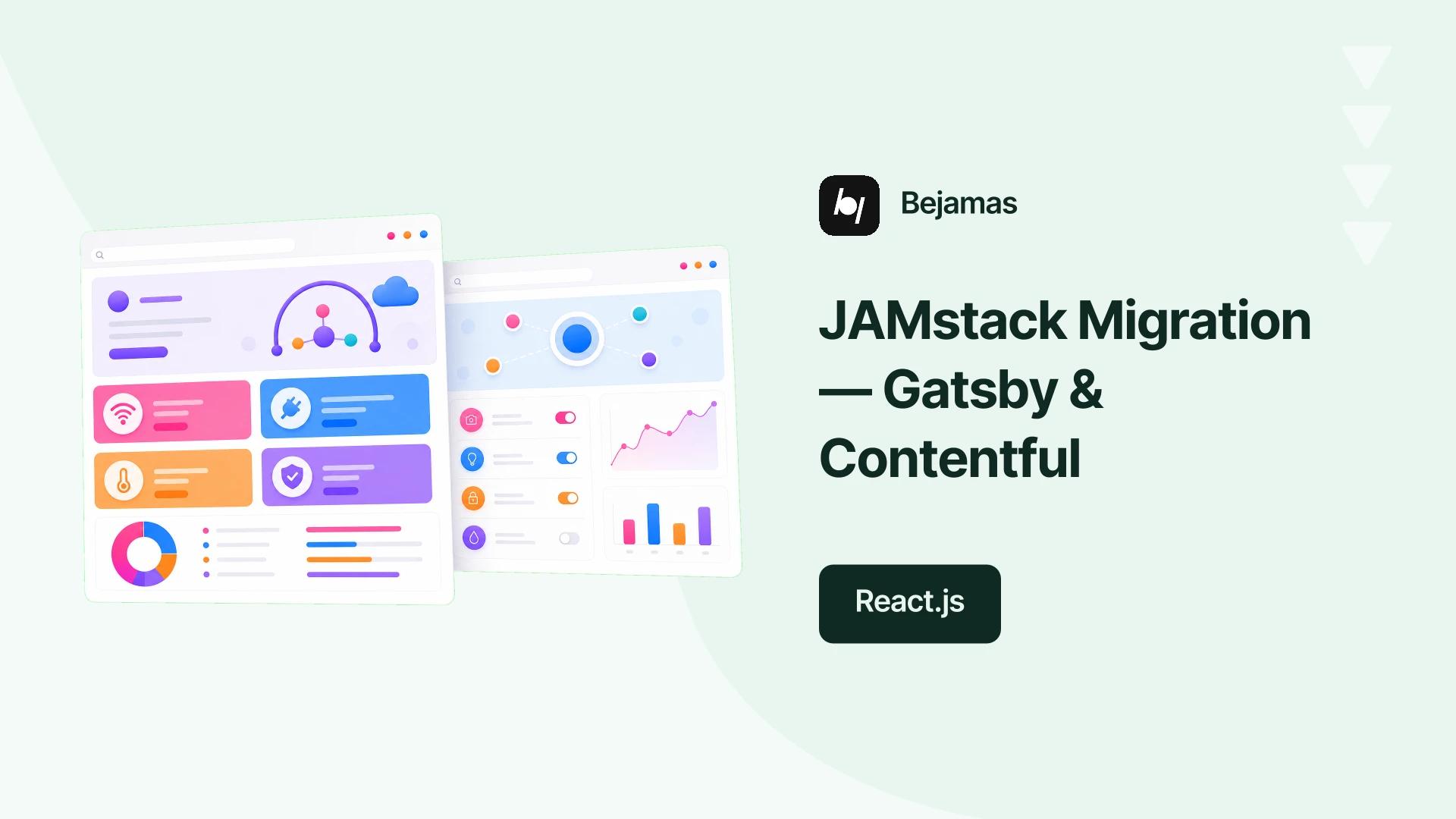 Bejamas

JAMstack Migration — Gatsby & Contentful

React.js